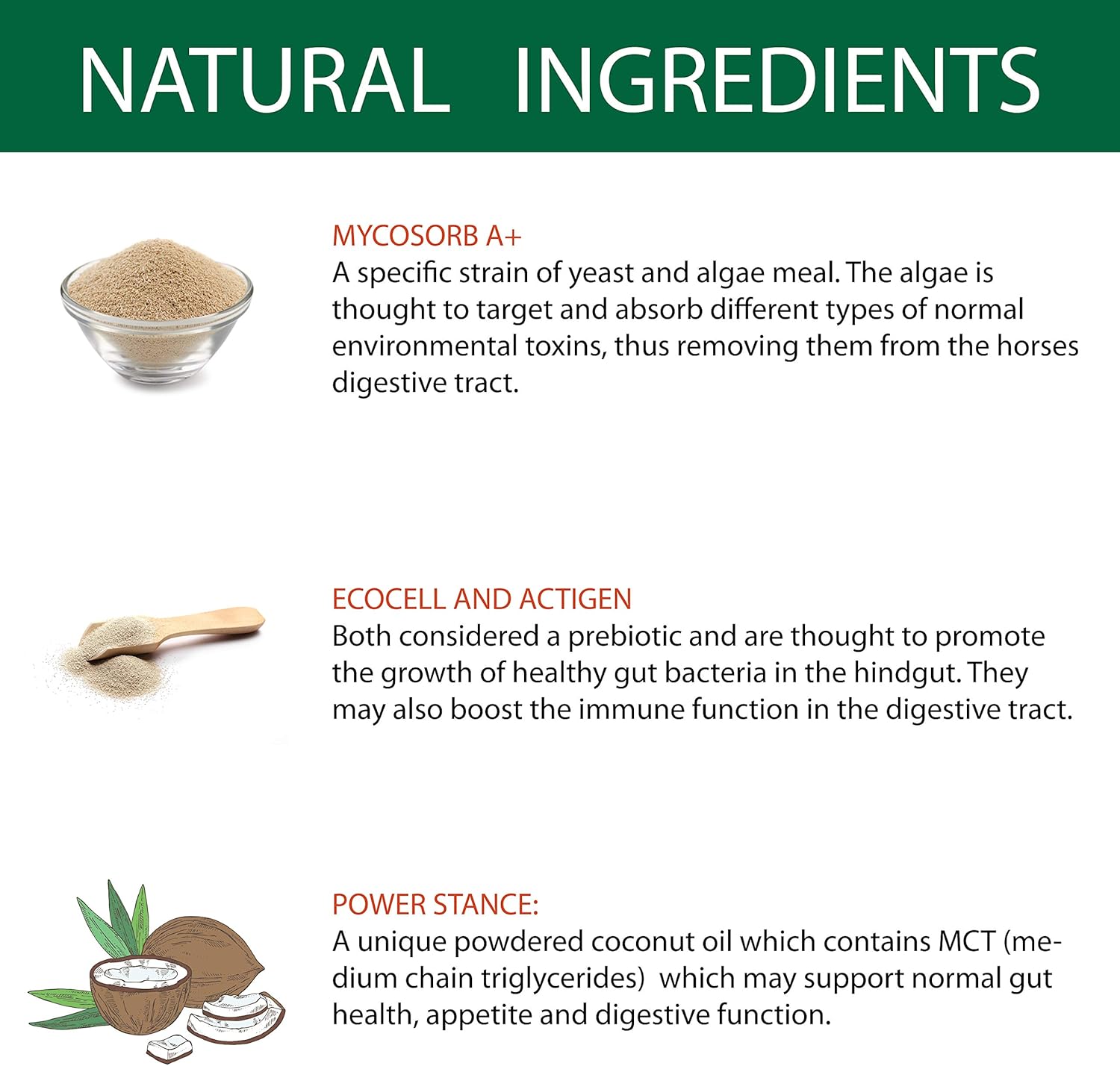 NATURAL INGREDIENTS

MYCOSORB A+
A specific strain of yeast and algae meal. The algae is thought to target and absorb different types of normal environmental toxins, thus removing them from the horses digestive tract.

ECOCELL AND ACTIGEN
Both considered a prebiotic and are thought to promote the growth of healthy gut bacteria in the hindgut. They may also boost the immune function in the digestive tract.

POWER STANCE:
A unique powdered coconut oil which contains MCT (medium chain triglycerides) which may support normal gut health, appetite and digestive function.